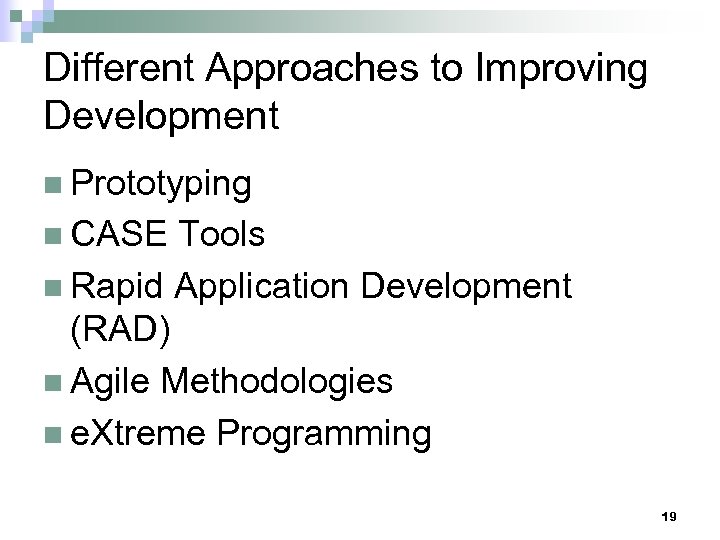 Different Approaches to Improving Development

Prototyping
CASE Tools
Rapid Application Development (RAD)
Agile Methodologies
eXtreme Programming

19